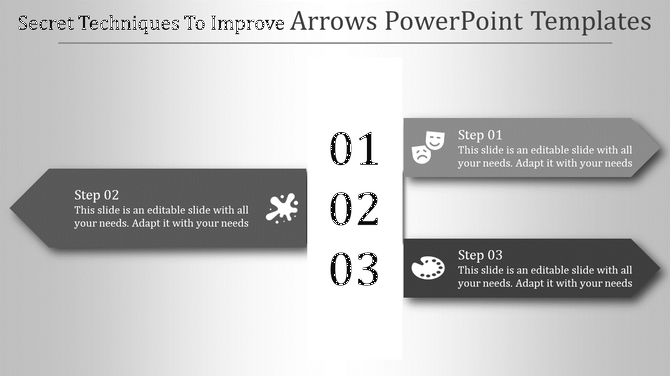 Secret Techniques To Improve Arrows PowerPoint Templates

01

02

03

Step 01
This slide is an editable slide with all your needs. Adapt it with your needs

Step 02
This slide is an editable slide with all your needs. Adapt it with your needs

Step 03
This slide is an editable slide with all your needs. Adapt it with your needs